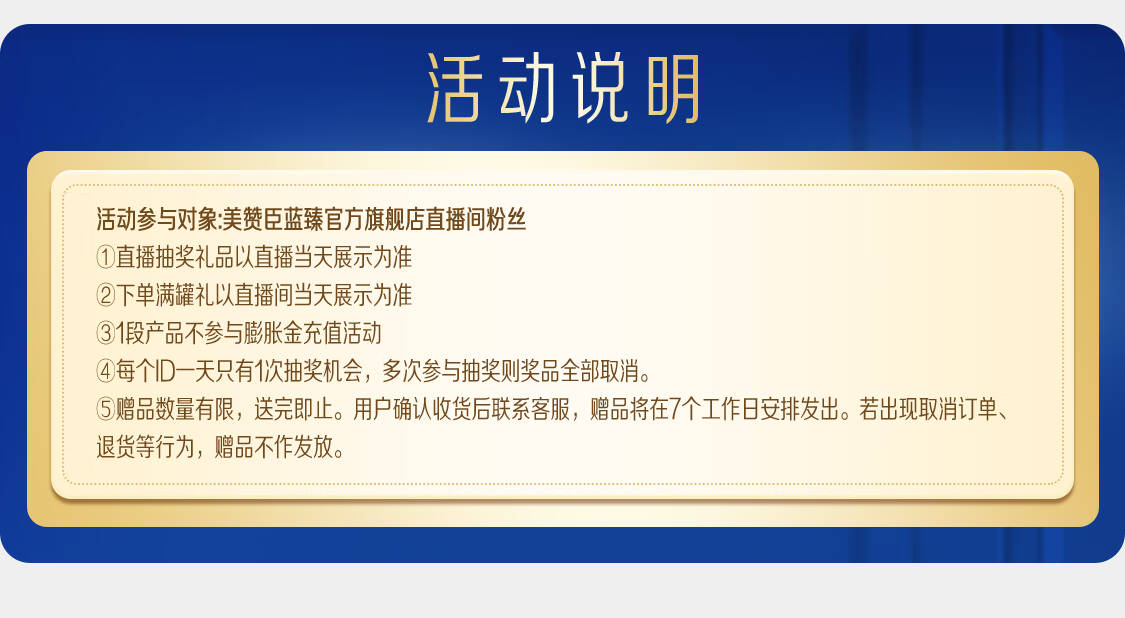 活动说明

活动参与对象:美赞臣蓝臻官方旗舰店直播间粉丝
①直播抽奖礼品以直播当天展示为准
②下单满罐礼以直播间当天展示为准
③1段产品不参与膨胀金充值活动
④每个ID一天只有1次抽奖机会，多次参与抽奖则奖品全部取消。
⑤赠品数量有限，送完即止。用户确认收货后联系客服，赠品将在7个工作日安排发出。若出现取消订单、退货等行为，赠品不作发放。